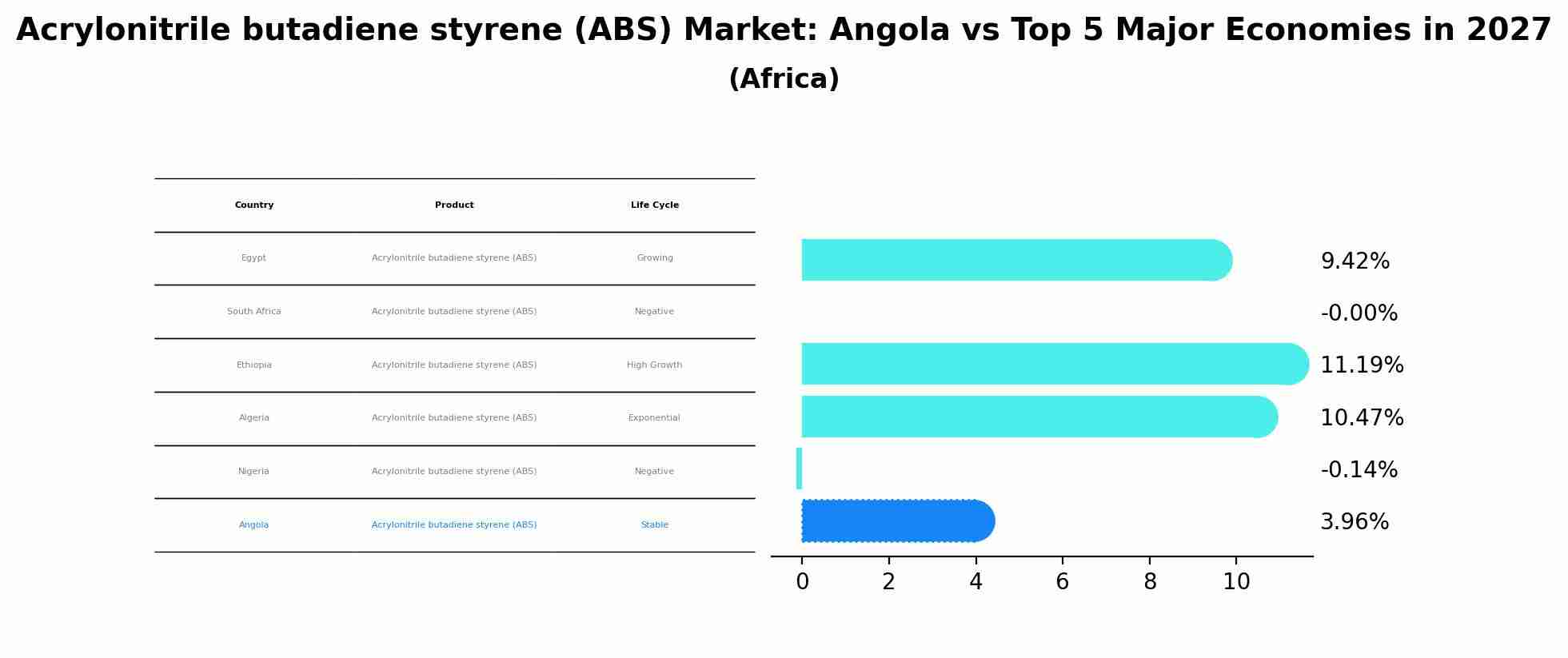 Acrylonitrile butadiene styrene (ABS) Market: Angola vs Top 5 Major Economies in 2027
(Africa)

| Country | Product | Life Cycle |
|---|---|---|
| Egypt | Acrylonitrile butadiene styrene (ABS) | Growing |
| South Africa | Acrylonitrile butadiene styrene (ABS) | Negative |
| Ethiopia | Acrylonitrile butadiene styrene (ABS) | High Growth |
| Algeria | Acrylonitrile butadiene styrene (ABS) | Exponential |
| Nigeria | Acrylonitrile butadiene styrene (ABS) | Negative |
| Angola | Acrylonitrile butadiene styrene (ABS) | Stable |

9.42%
-0.00%
11.19%
10.47%
-0.14%
3.96%

0 2 4 6 8 10